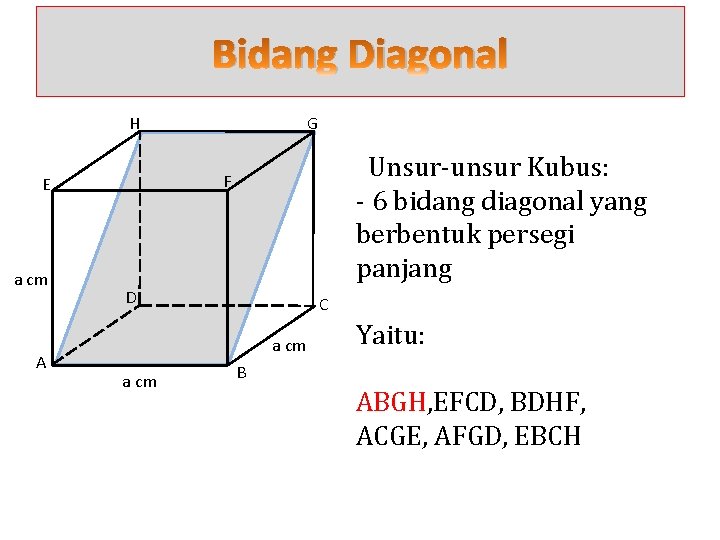 Bidang Diagonal

H G E F a cm D C a cm A B a cm

Unsur-unsur Kubus:
- 6 bidang diagonal yang berbentuk persegi panjang

Yaitu:

ABGH,EFCD, BDHF, ACGE, AFGD, EBCH